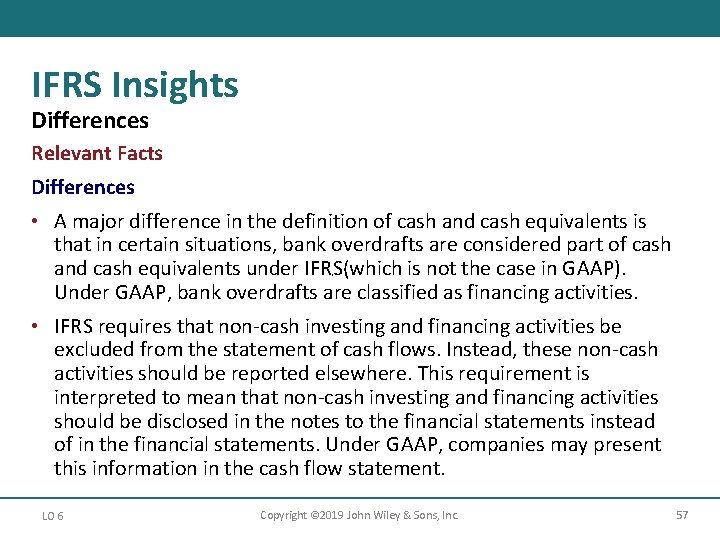 IFRS Insights
Differences
Relevant Facts
Differences

• A major difference in the definition of cash and cash equivalents is that in certain situations, bank overdrafts are considered part of cash and cash equivalents under IFRS(which is not the case in GAAP). Under GAAP, bank overdrafts are classified as financing activities.

• IFRS requires that non-cash investing and financing activities be excluded from the statement of cash flows. Instead, these non-cash activities should be reported elsewhere. This requirement is interpreted to mean that non-cash investing and financing activities should be disclosed in the notes to the financial statements instead of in the financial statements. Under GAAP, companies may present this information in the cash flow statement.

LO 6
Copyright ©2019 John Wiley & Sons, Inc.
57